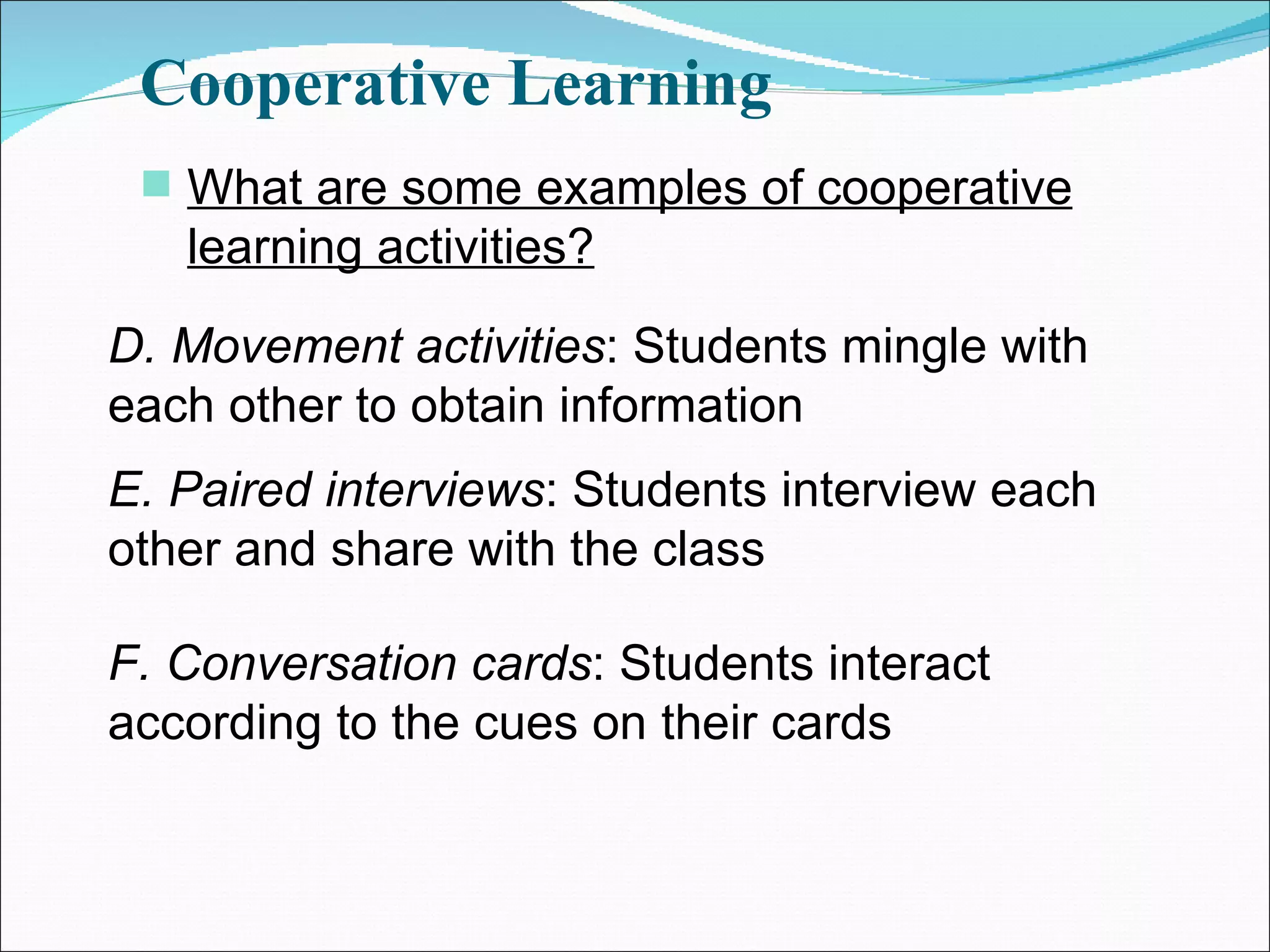 Cooperative Learning

What are some examples of cooperative learning activities?

D. Movement activities: Students mingle with each other to obtain information

E. Paired interviews: Students interview each other and share with the class

F. Conversation cards: Students interact according to the cues on their cards